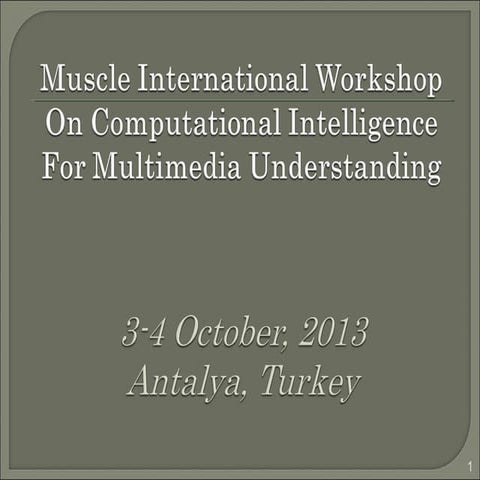 Muscle International Workshop
On Computational Intelligence For Multimedia Understanding

3-4 October, 2013
Antalya, Turkey

1